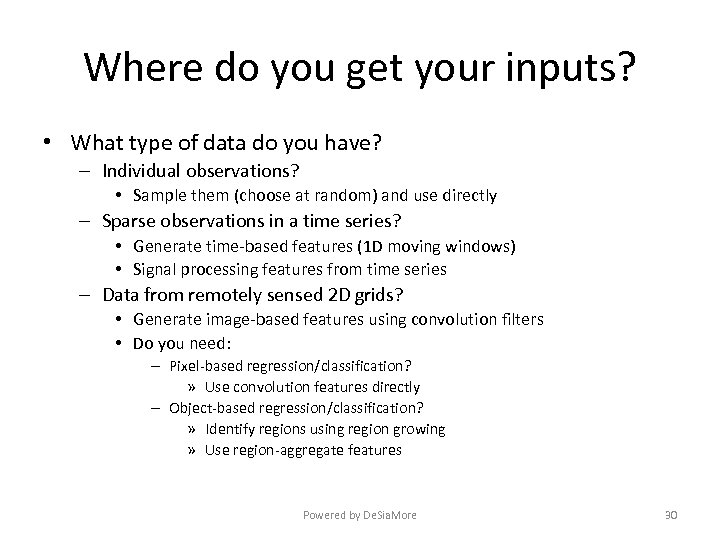 Where do you get your inputs?

• What type of data do you have?
– Individual observations?
• Sample them (choose at random) and use directly
– Sparse observations in a time series?
• Generate time-based features (1D moving windows)
• Signal processing features from time series
– Data from remotely sensed 2D grids?
• Generate image-based features using convolution filters
• Do you need:
– Pixel-based regression/classification?
» Use convolution features directly
– Object-based regression/classification?
» Identify regions using region growing
» Use region-aggregate features

Powered by DeSiaMore

30